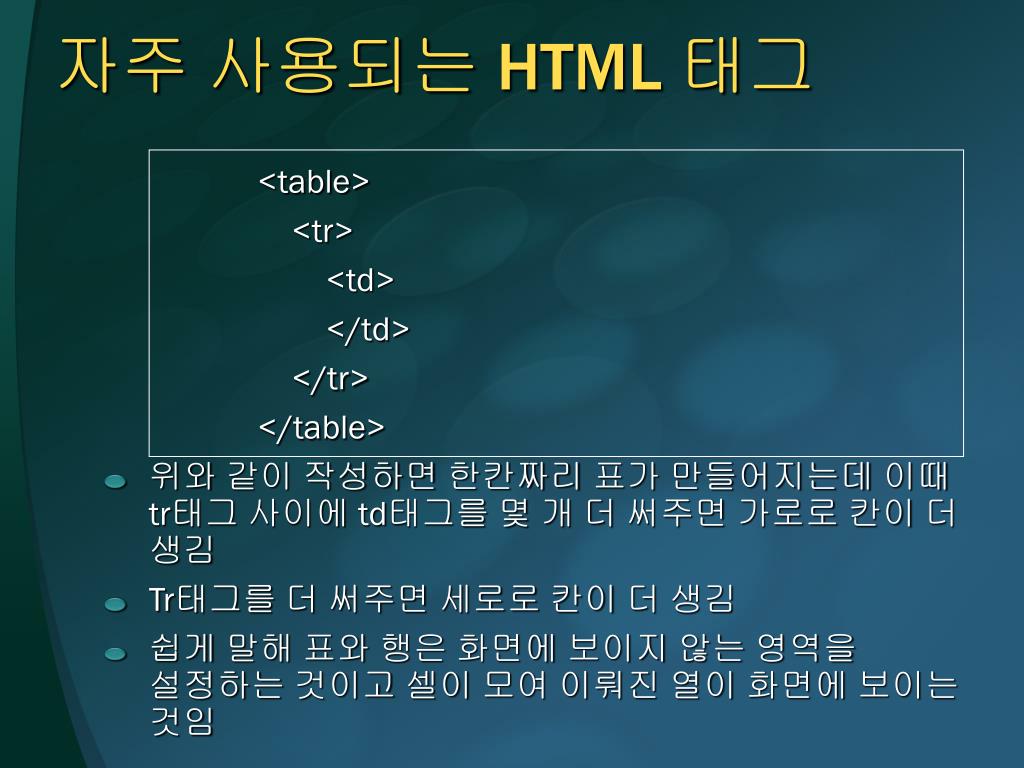 자주 사용되는 HTML 태그

<table>
<tr>
<td>
</td>
</tr>
</table>

위와 같이 작성하면 한칸짜리 표가 만들어지는데 이때 tr태그 사이에 td태그를 몇 개 더 써주면 가로로 칸이 더 생김

Tr태그를 더 써주면 세로로 칸이 더 생김

쉽게 말해 표와 행은 화면에 보이지 않는 영역을 설정하는 것이고 셀이 모여 이뤄진 열이 화면에 보이는 것임